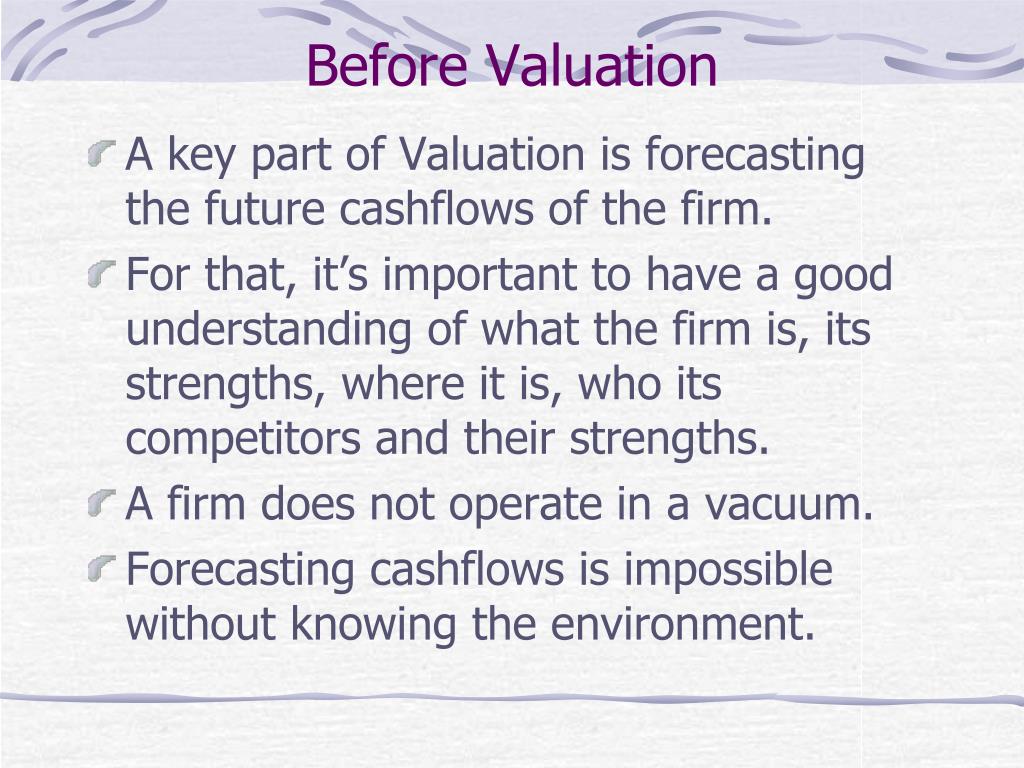 Before Valuation

A key part of Valuation is forecasting the future cashflows of the firm.

For that, it’s important to have a good understanding of what the firm is, its strengths, where it is, who its competitors and their strengths.

A firm does not operate in a vacuum.

Forecasting cashflows is impossible without knowing the environment.